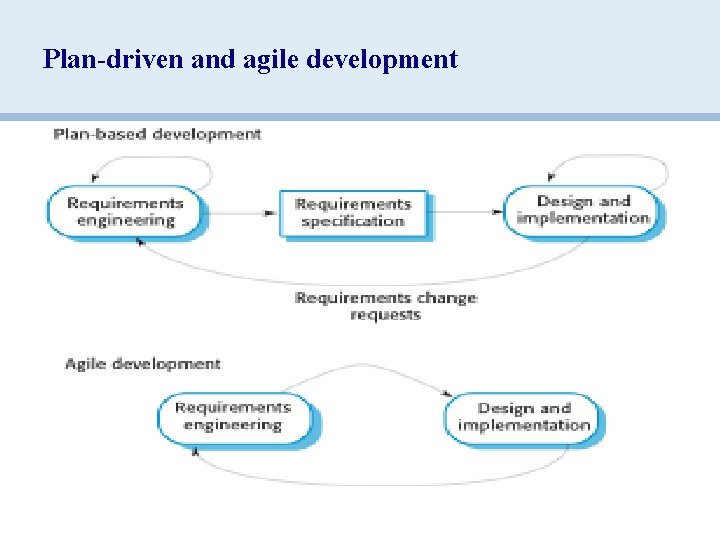 Plan-driven and agile development

Plan-based development

Requirements engineering

Requirements specification

Design and implementation

Requirements change requests

Agile development

Requirements engineering

Design and implementation